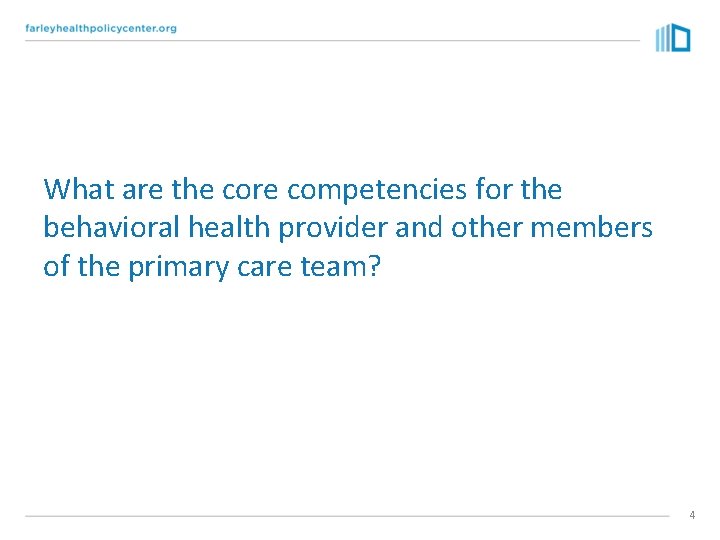 farleyhealthpolicycenter.org

What are the core competencies for the behavioral health provider and other members of the primary care team?

4